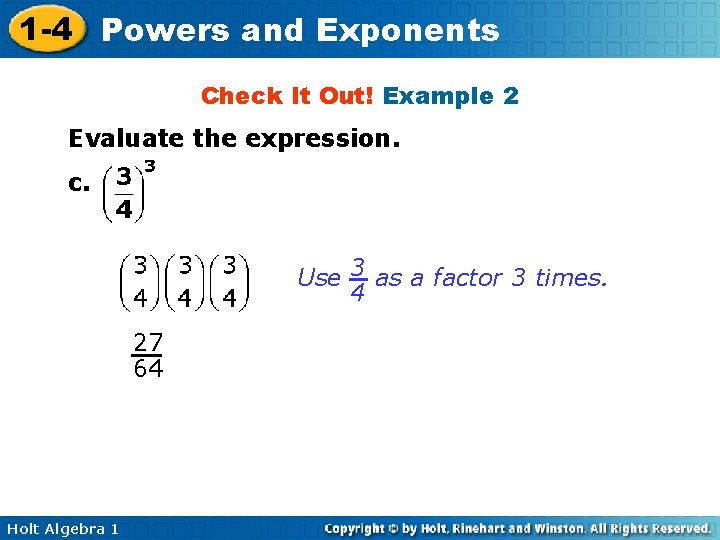 1-4 Powers and Exponents

Check It Out! Example 2

Evaluate the expression.

c. $\left(\frac{3}{4}\right)^3$

$\left(\frac{3}{4}\right)\left(\frac{3}{4}\right)\left(\frac{3}{4}\right)$ Use $\frac{3}{4}$ as a factor 3 times.

$\frac{27}{64}$

Holt Algebra 1

Copyright © by Holt, Rinehart and Winston. All Rights Reserved.